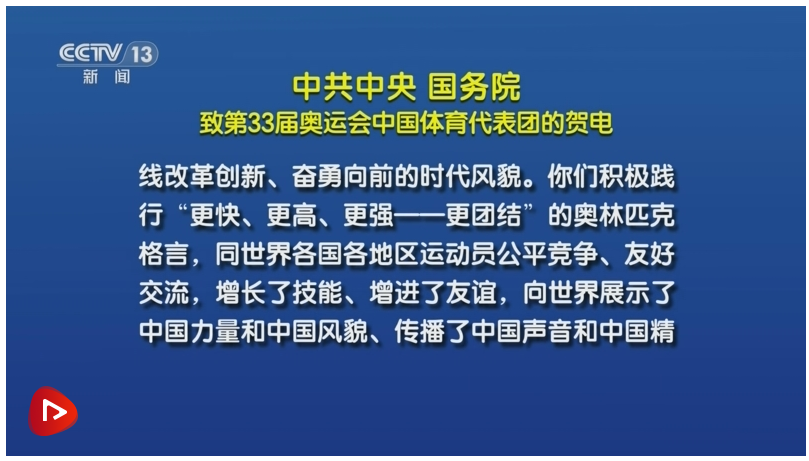 CCTV 13
新闻

中共中央 国务院
致第33届奥运会中国体育代表团的贺电

线改革创新、奋勇向前的时代风貌。你们积极践行“更快、更高、更强——更团结”的奥林匹克格言，同世界各国各地区运动员公平竞争、友好交流，增长了技能、增进了友谊，向世界展示了中国力量和中国风貌、传播了中国声音和中国精